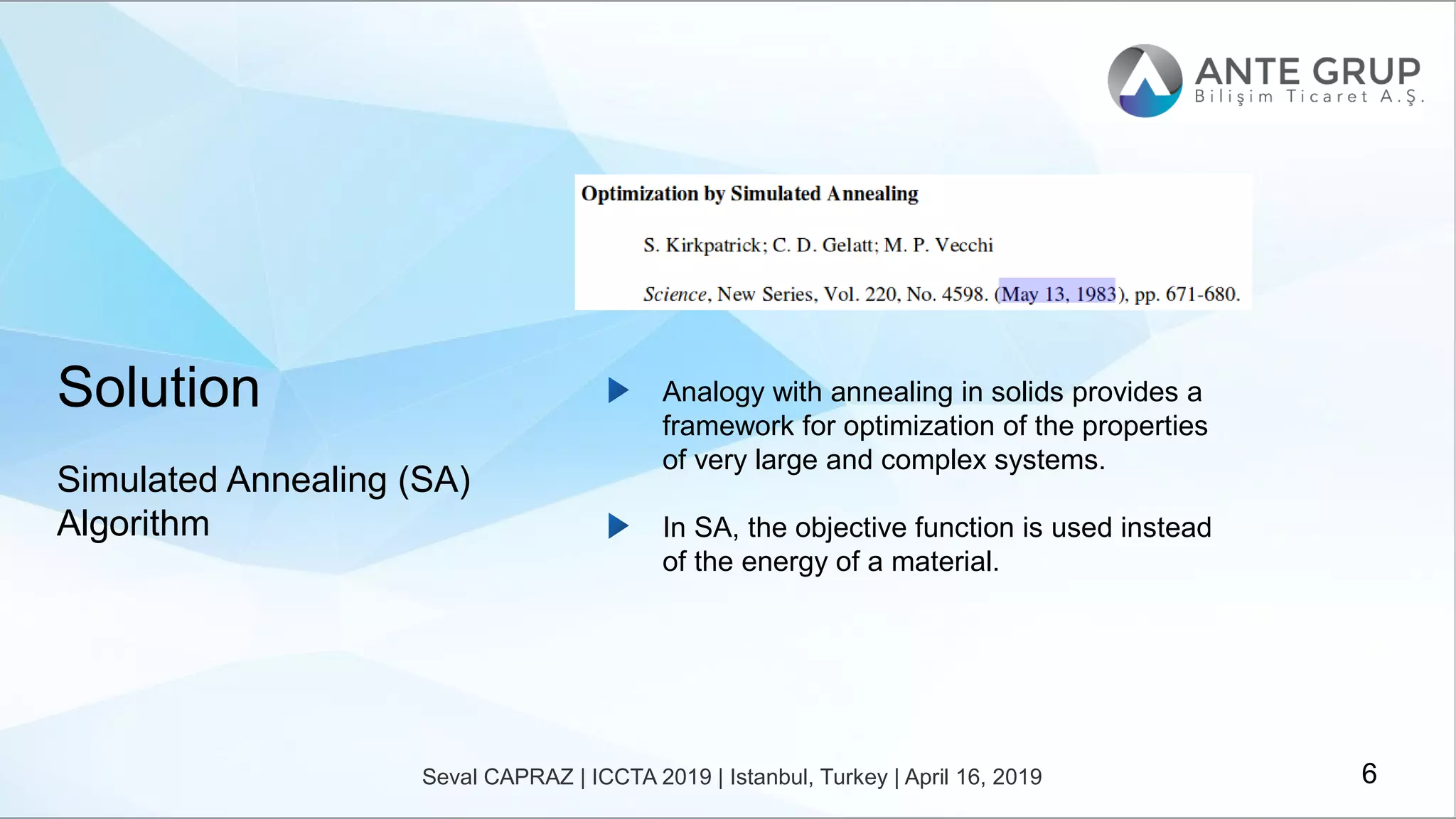 ANTE GRUP
Bilişim Ticaret A.Ş.

Optimization by Simulated Annealing

S. Kirkpatrick; C. D. Gelatt; M. P. Vecchi

Science, New Series, Vol. 220, No. 4598. (May 13, 1983), pp. 671-680.

Solution

Simulated Annealing (SA) Algorithm

Analogy with annealing in solids provides a framework for optimization of the properties of very large and complex systems.

In SA, the objective function is used instead of the energy of a material.

Seval CAPRAZ | ICCTA 2019 | Istanbul, Turkey | April 16, 2019

6